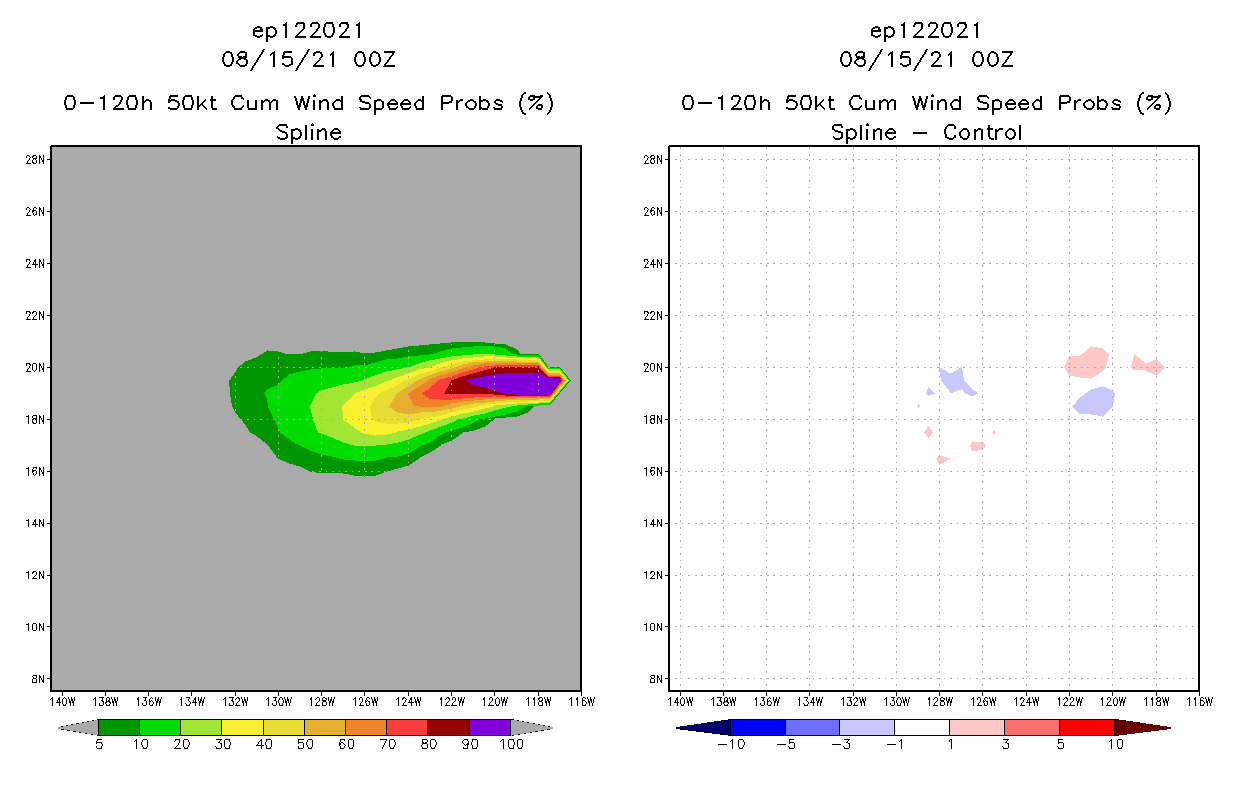 ep122021
08/15/21 00Z
0-120h 50kt Cum Wind Speed Probs (%)
Spline

28N
26N
24N
22N
20N
18N
16N
14N
12N
10N
8N
140W 138W 136W 134W 132W 130W 128W 126W 124W 122W 120W 118W 116W

5 10 20 30 40 50 60 70 80 90 100

ep122021
08/15/21 00Z
0-120h 50kt Cum Wind Speed Probs (%)
Spline - Control

28N
26N
24N
22N
20N
18N
16N
14N
12N
10N
8N
140W 138W 136W 134W 132W 130W 128W 126W 124W 122W 120W 118W 116W

-10 -5 -3 -1 1 3 5 10